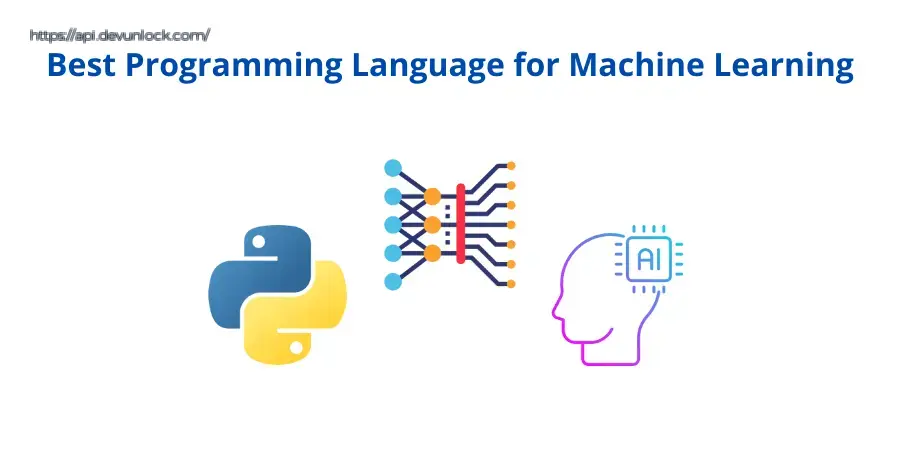 https://api.devunlock.com/
Best Programming Language for Machine Learning

AI